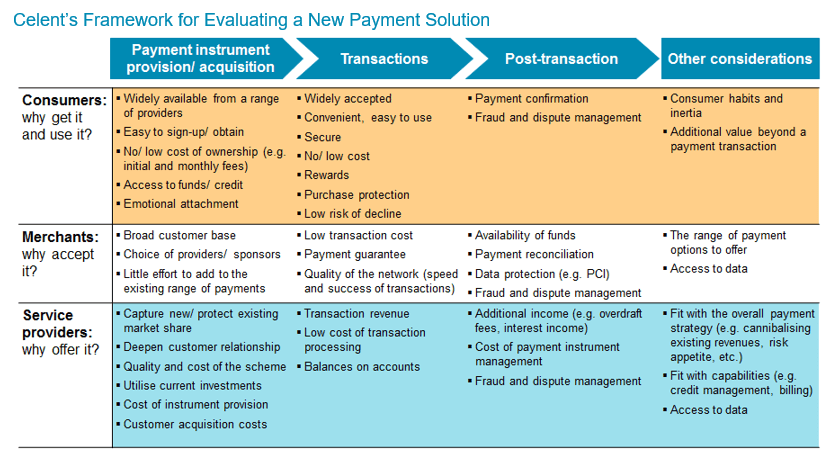 Celent's Framework for Evaluating a New Payment Solution

| | Payment instrument provision/ acquisition | Transactions | Post-transaction | Other considerations |
|---|---|---|---|---|
| **Consumers:** why get it and use it? | ▪ Widely available from a range of providers ▪ Easy to sign-up/ obtain ▪ No/ low cost of ownership (e.g. initial and monthly fees) ▪ Access to funds/ credit ▪ Emotional attachment | ▪ Widely accepted ▪ Convenient, easy to use ▪ Secure ▪ No/ low cost ▪ Rewards ▪ Purchase protection ▪ Low risk of decline | ▪ Payment confirmation ▪ Fraud and dispute management | ▪ Consumer habits and inertia ▪ Additional value beyond a payment transaction |
| **Merchants:** why accept it? | ▪ Broad customer base ▪ Choice of providers/ sponsors ▪ Little effort to add to the existing range of payments | ▪ Low transaction cost ▪ Payment guarantee ▪ Quality of the network (speed and success of transactions) | ▪ Availability of funds ▪ Payment reconciliation ▪ Data protection (e.g. PCI) ▪ Fraud and dispute management | ▪ The range of payment options to offer ▪ Access to data |
| **Service providers:** why offer it? | ▪ Capture new/ protect existing market share ▪ Deepen customer relationship ▪ Quality and cost of the scheme ▪ Utilise current investments ▪ Cost of instrument provision ▪ Customer acquisition costs | ▪ Transaction revenue ▪ Low cost of transaction processing ▪ Balances on accounts | ▪ Additional income (e.g. overdraft fees, interest income) ▪ Cost of payment instrument management ▪ Fraud and dispute management | ▪ Fit with the overall payment strategy (e.g. cannibalising existing revenues, risk appetite, etc.) ▪ Fit with capabilities (e.g. credit management, billing) ▪ Access to data |